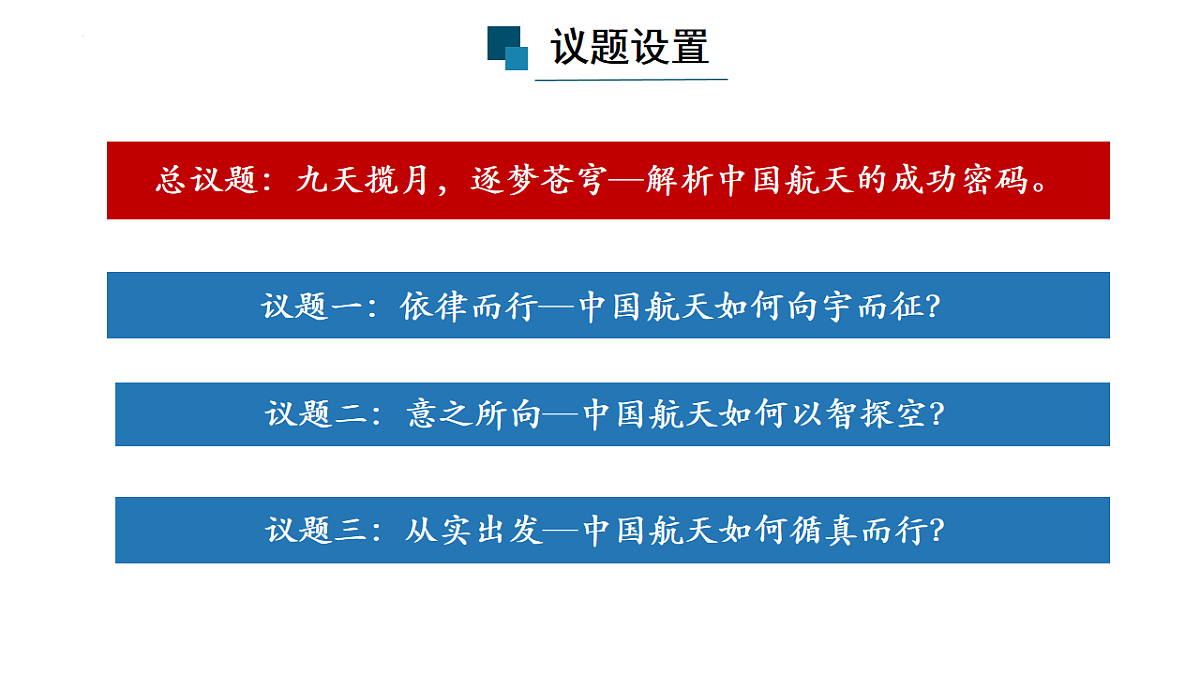 议题设置

总议题：九天揽月，逐梦苍穹—解析中国航天的成功密码。

议题一：依律而行—中国航天如何向宇而征？

议题二：意之所向—中国航天如何以智探空？

议题三：从实出发—中国航天如何循真而行？